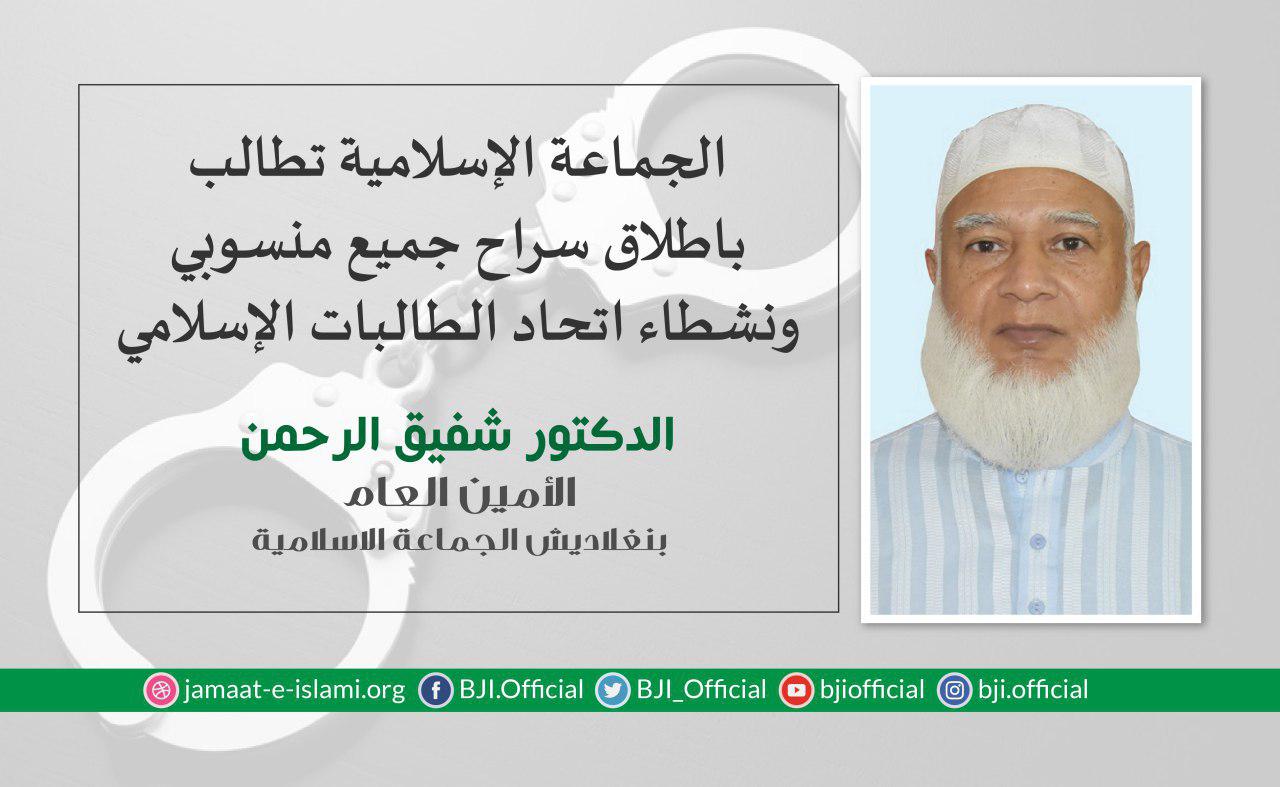 الجماعة الإسلامية تطالب باطلاق سراح جميع منسوبي ونشطاء اتحاد الطالبات الإسلامي

الدكتور شفيق الرحمن
الأمين العام
بنغلاديش الجماعة الاسلامية

jamaat-e-islami.org BJI.Official BJI_Official bjiofficial bji.official